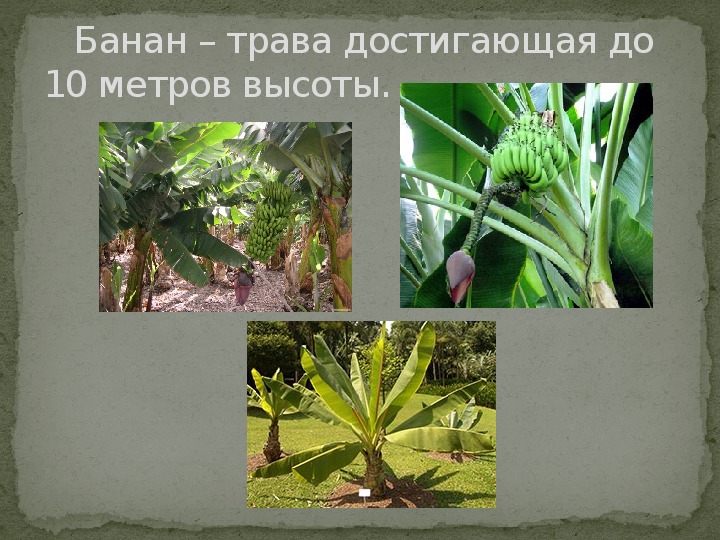 Банан – трава достигающая до 10 метров высоты.